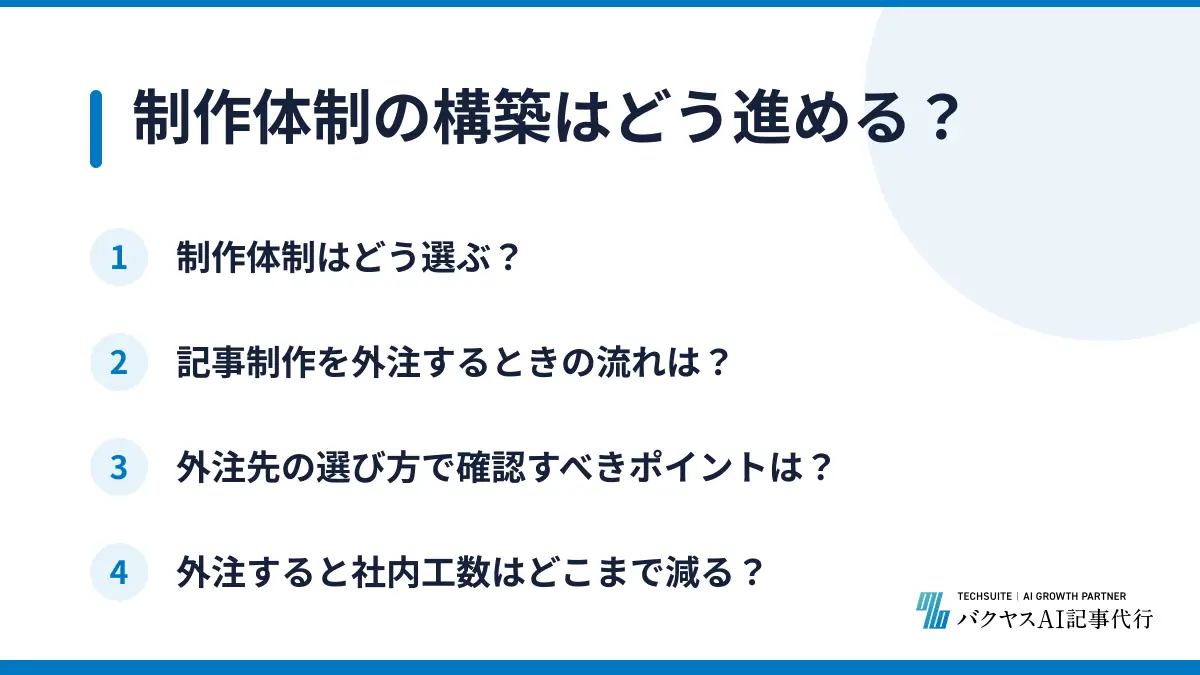 制作体制の構築はどう進める？

1 制作体制はどう選ぶ？

2 記事制作を外注するときの流れは？

3 外注先の選び方で確認すべきポイントは？

4 外注すると社内工数はどこまで減る？

TECHSUITE | AI GROWTH PARTNER
バクヤスAI記事代行